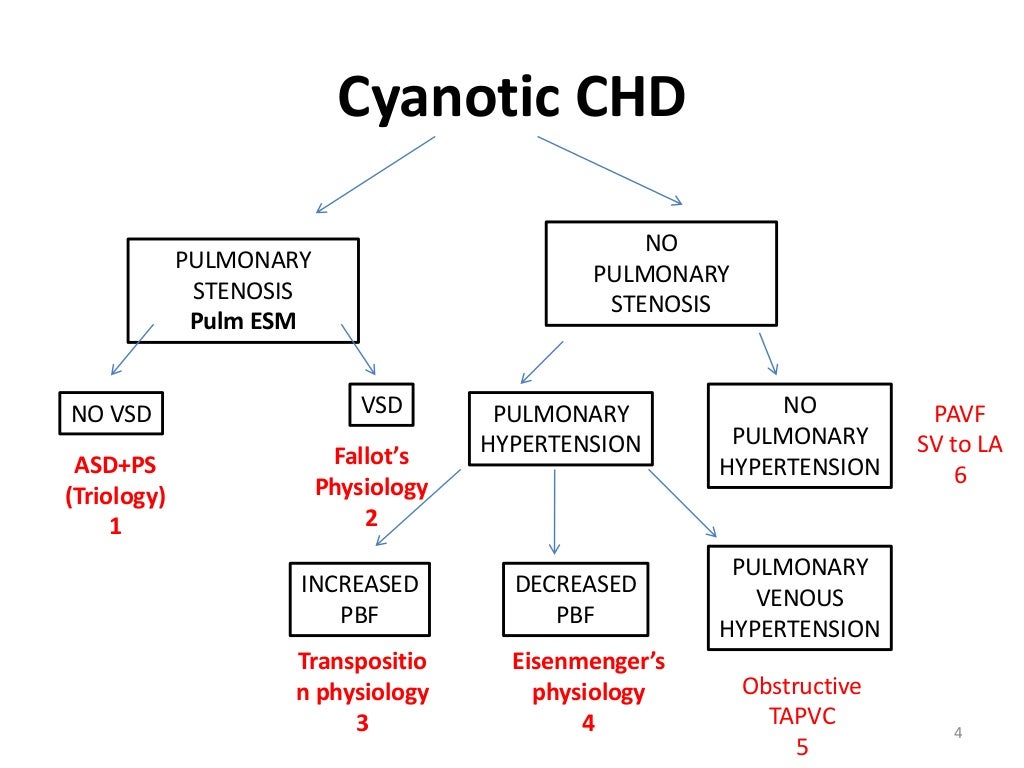 Cyanotic CHD

PULMONARY STENOSIS
Pulm ESM

NO PULMONARY STENOSIS

NO VSD

ASD+PS (Triology) 1

VSD

Fallot's Physiology 2

PULMONARY HYPERTENSION

NO PULMONARY HYPERTENSION

PAVF SV to LA 6

INCREASED PBF

Transposition physiology 3

DECREASED PBF

Eisenmenger's physiology 4

PULMONARY VENOUS HYPERTENSION

Obstructive TAPVC 5

4